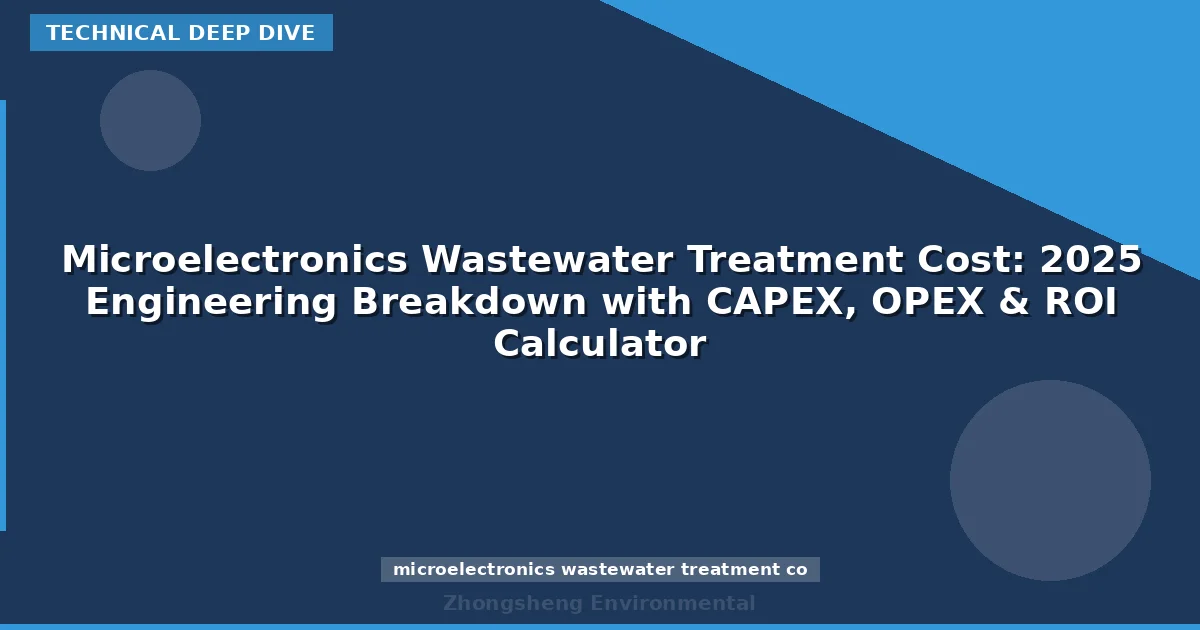 TECHNICAL DEEP DIVE

Microelectronics Wastewater Treatment Cost: 2025 Engineering Breakdown with CAPEX, OPEX & ROI Calculator

microelectronics wastewater treatment co

Zhongsheng Environmental